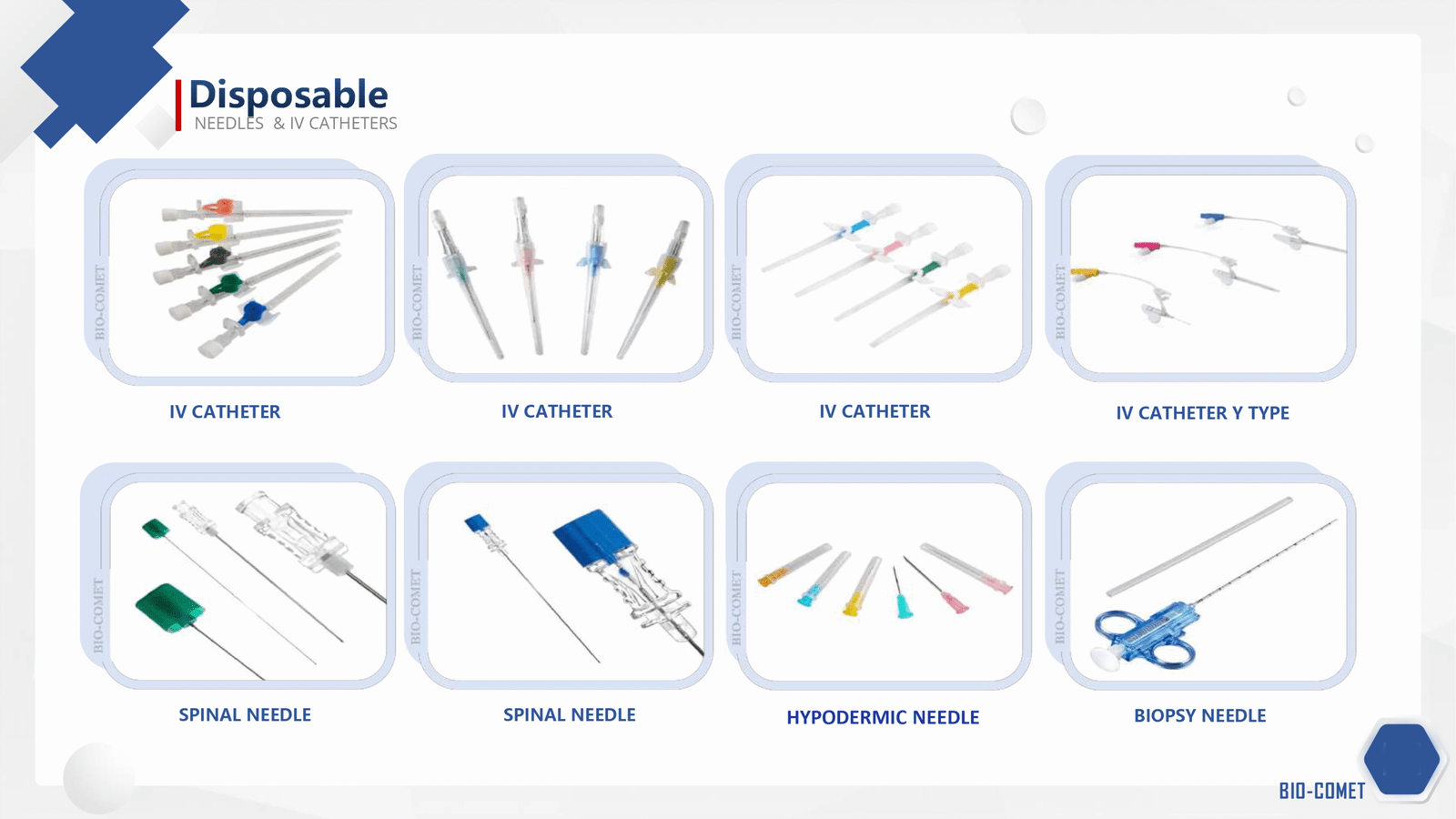 Disposable
NEEDLES & IV CATHETERS

BIO-COMET
IV CATHETER

BIO-COMET
IV CATHETER

BIO-COMET
IV CATHETER

BIO-COMET
IV CATHETER Y TYPE

BIO-COMET
SPINAL NEEDLE

BIO-COMET
SPINAL NEEDLE

BIO-COMET
HYPODERMIC NEEDLE

BIO-COMET
BIOPSY NEEDLE

BIO-COMET